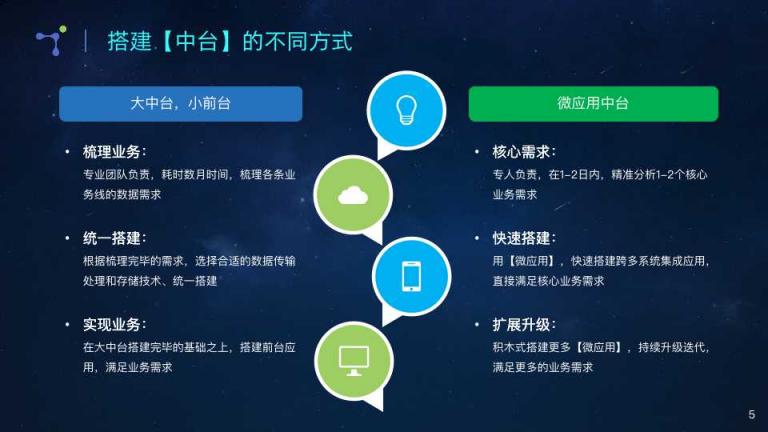 搭建【中台】的不同方式

大中台，小前台

• 梳理业务：
专业团队负责，耗时数月时间，梳理各条业务线的数据需求

• 统一搭建：
根据梳理完毕的需求，选择合适的数据传输处理和存储技术、统一搭建

• 实现业务：
在大中台搭建完毕的基础之上，搭建前台应用，满足业务需求

微应用中台

• 核心需求：
专人负责，在1-2日内，精准分析1-2个核心业务需求

• 快速搭建：
用【微应用】，快速搭建跨多系统集成应用，直接满足核心业务需求

• 扩展升级：
积木式搭建更多【微应用】，持续升级迭代，满足更多的业务需求

5